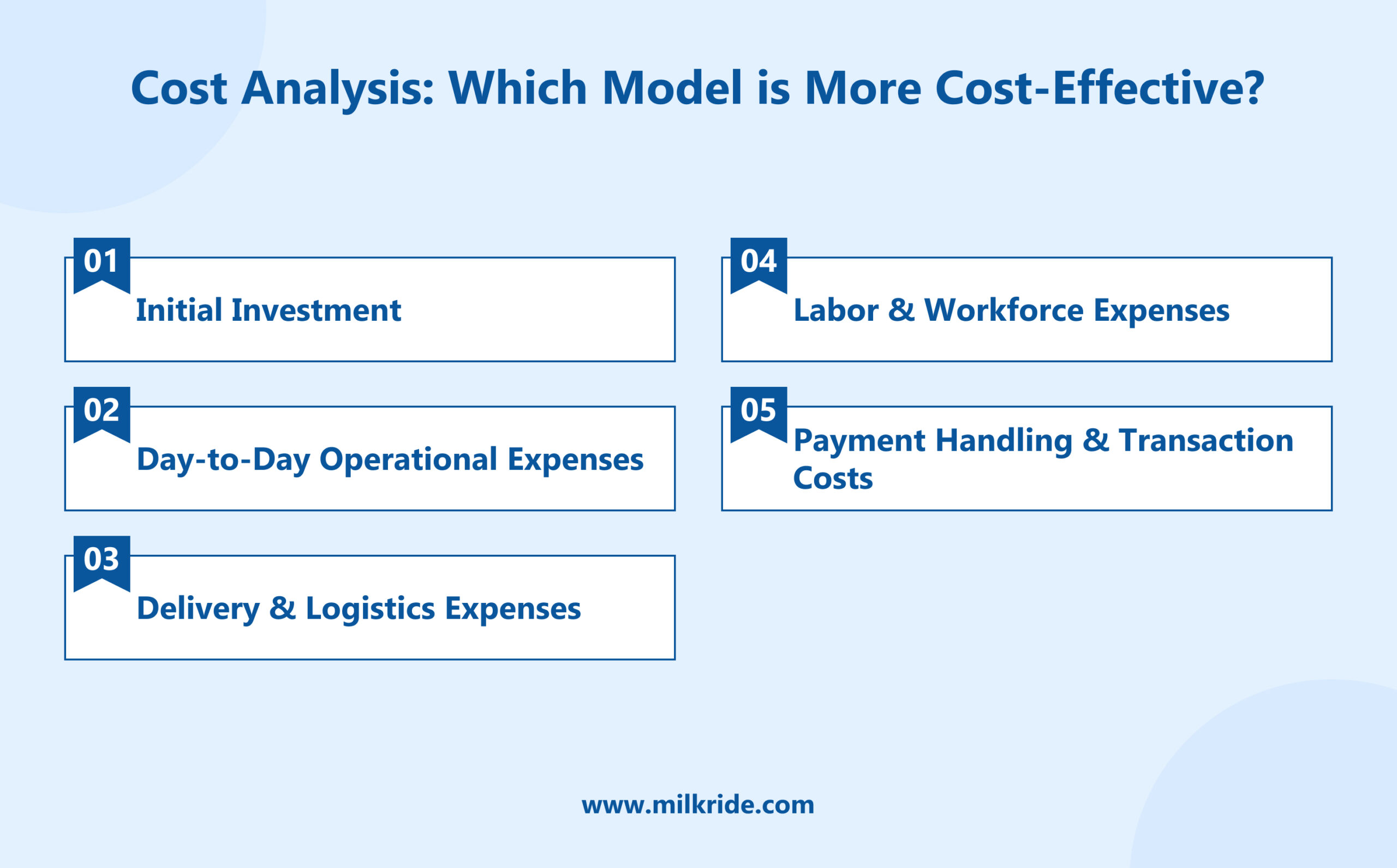 Cost Analysis: Which Model is More Cost-Effective?

01
Initial Investment

02
Day-to-Day Operational Expenses

03
Delivery & Logistics Expenses

04
Labor & Workforce Expenses

05
Payment Handling & Transaction Costs

www.milkride.com